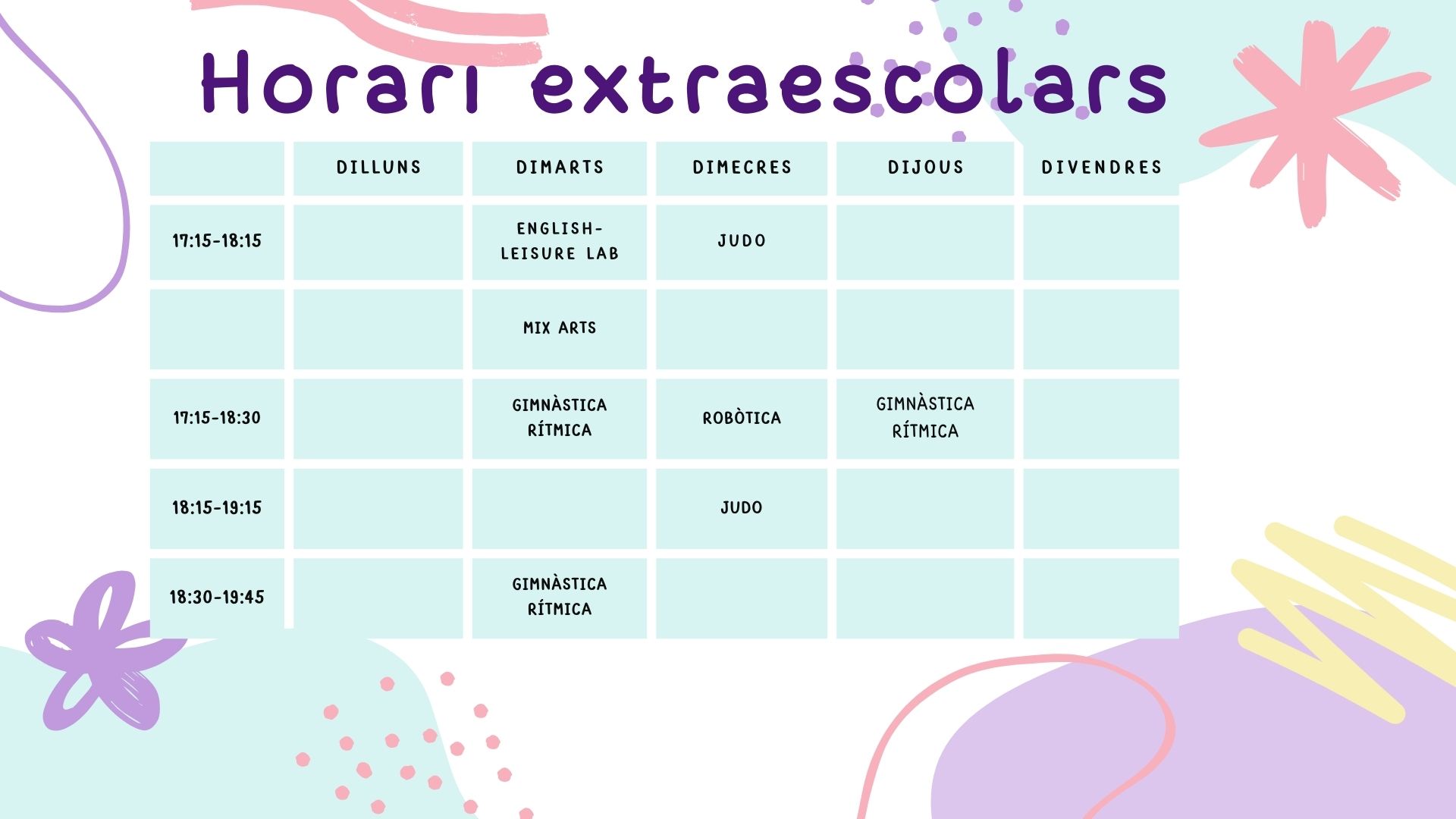 Horari extraescolars

| | DILLUNS | DIMARTS | DIMECRES | DIJOUS | DIVENDRES |
|---|---|---|---|---|---|
| 17:15-18:15 | | ENGLISH-LEISURE LAB | JUDO | | |
| | | MIX ARTS | | | |
| 17:15-18:30 | | GIMNÀSTICA RÍTMICA | ROBÒTICA | GIMNÀSTICA RÍTMICA | |
| 18:15-19:15 | | | JUDO | | |
| 18:30-19:45 | | GIMNÀSTICA RÍTMICA | | | |